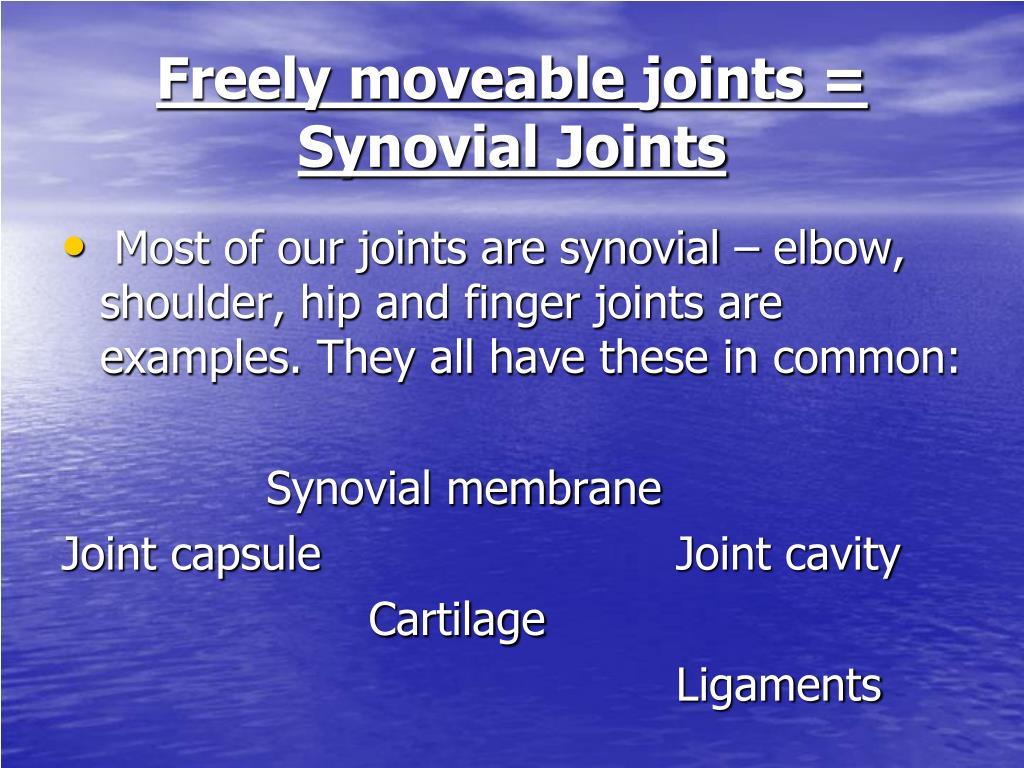 Freely moveable joints = Synovial Joints

• Most of our joints are synovial – elbow, shoulder, hip and finger joints are examples. They all have these in common:

Synovial membrane

Joint capsule

Joint cavity

Cartilage

Ligaments